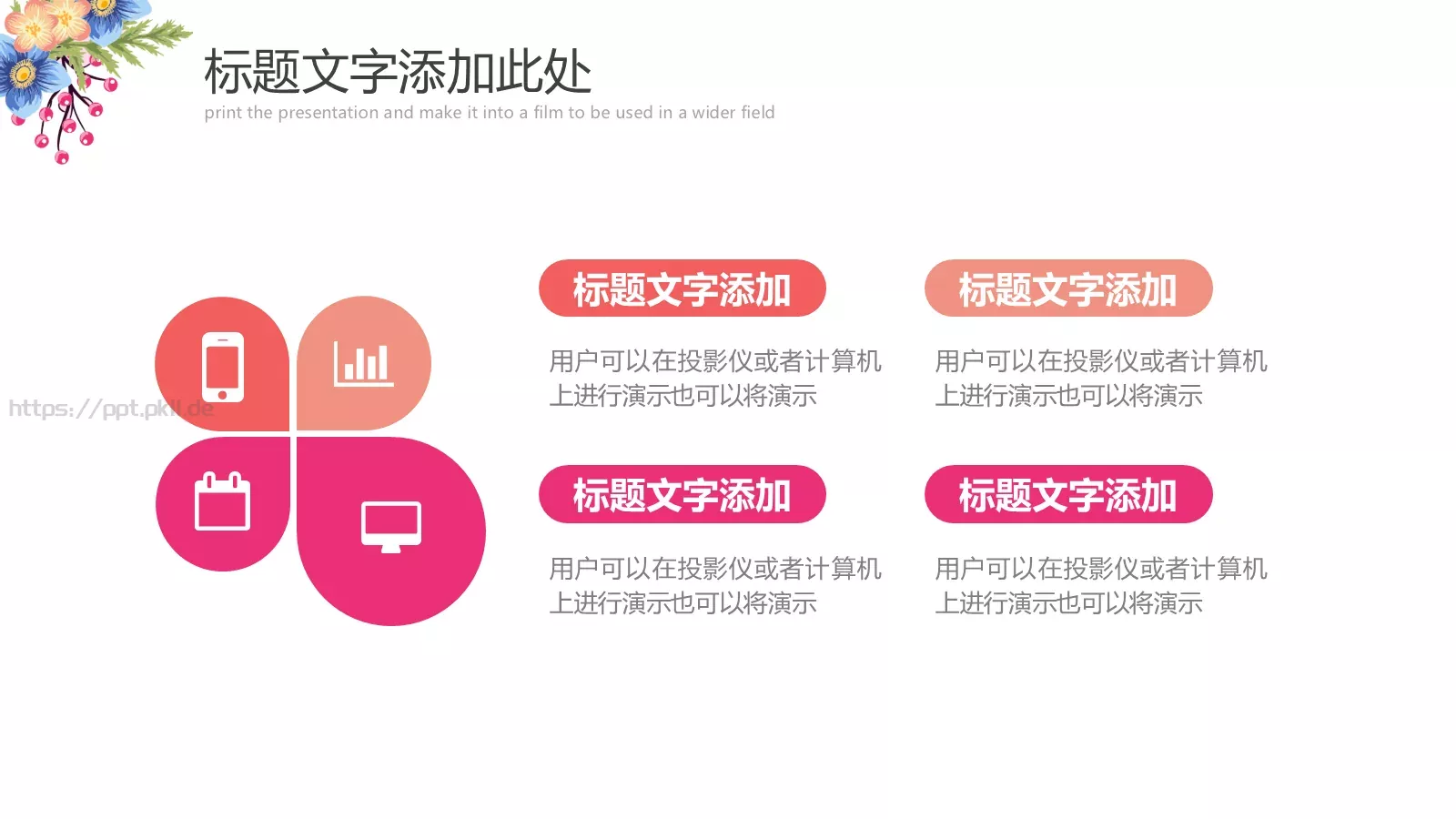 标题文字添加此处
print the presentation and make it into a film to be used in a wider field

https://ppt.pkil.de

标题文字添加
用户可以在投影仪或者计算机上进行演示也可以将演示

标题文字添加
用户可以在投影仪或者计算机上进行演示也可以将演示

标题文字添加
用户可以在投影仪或者计算机上进行演示也可以将演示

标题文字添加
用户可以在投影仪或者计算机上进行演示也可以将演示